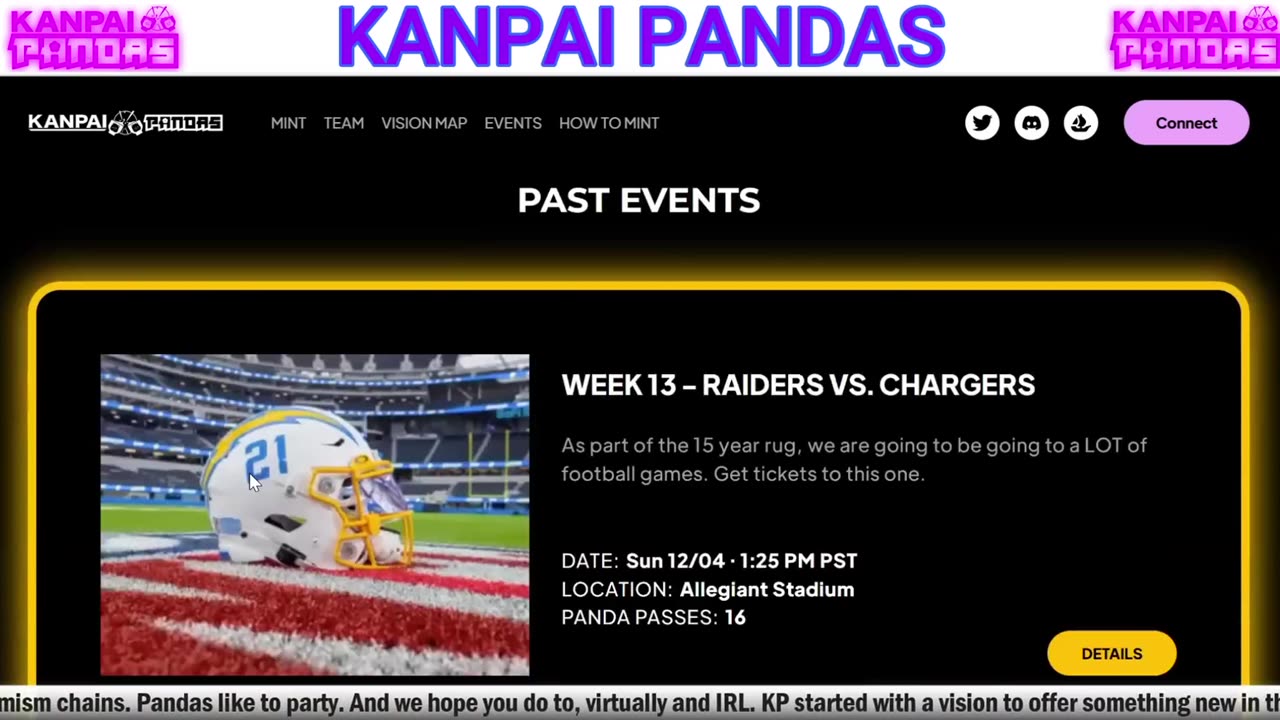 KANPAI PANDAS

KANPAI PANDAS

KANPAI PANDAS

KANPAI PANDAS

MINT TEAM VISION MAP EVENTS HOW TO MINT

Connect

PAST EVENTS

21

WEEK 13 – RAIDERS VS. CHARGERS

As part of the 15 year rug, we are going to be going to a LOT of football games. Get tickets to this one.

DATE: Sun 12/04 · 1:25 PM PST
LOCATION: Allegiant Stadium
PANDA PASSES: 16

DETAILS

mism chains. Pandas like to party. And we hope you do to, virtually and IRL. KP started with a vision to offer something new in th